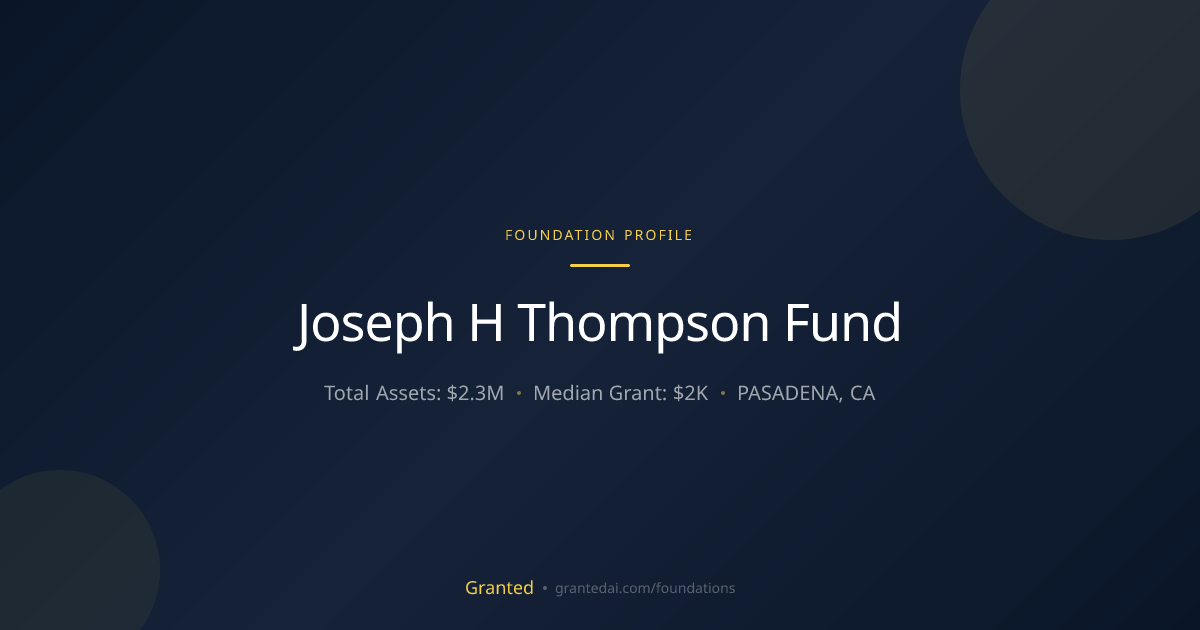 FOUNDATION PROFILE

Joseph H Thompson Fund

Total Assets: $2.3M • Median Grant: $2K • PASADENA, CA

Granted • grantedai.com/foundations